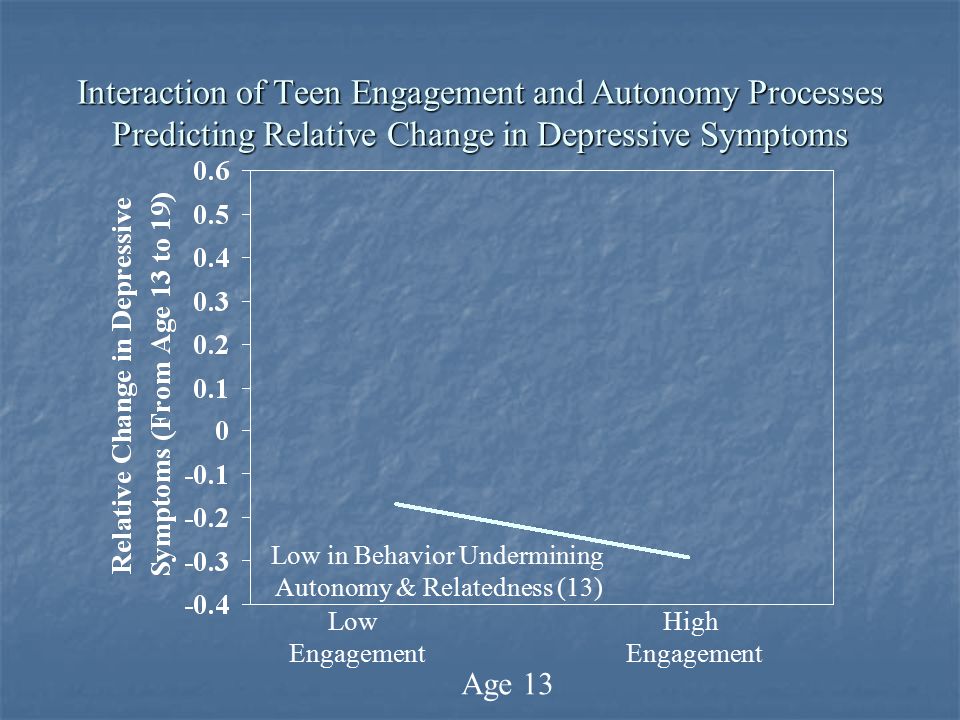 Interaction of Teen Engagement and Autonomy Processes Predicting Relative Change in Depressive Symptoms

Relative Change in Depressive Symptoms (From Age 13 to 19)

0.6
0.5
0.4
0.3
0.2
0.1
0
-0.1
-0.2
-0.3
-0.4

Low in Behavior Undermining Autonomy & Relatedness (13)

Low Engagement

High Engagement

Age 13